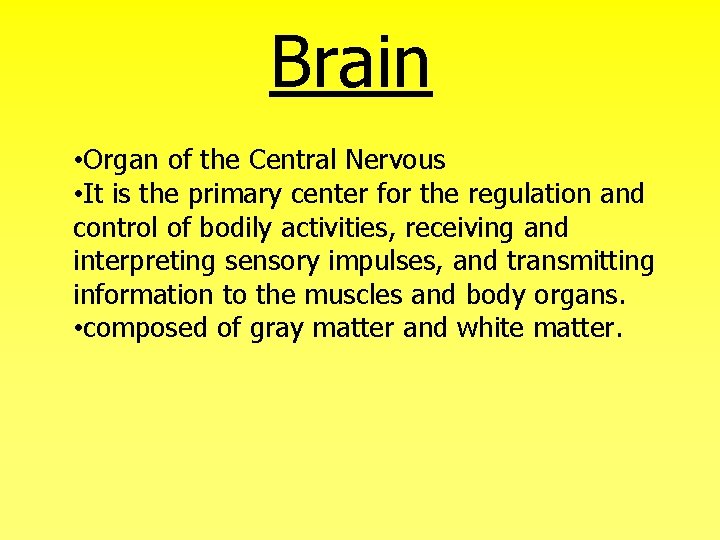 Brain

•Organ of the Central Nervous
•It is the primary center for the regulation and control of bodily activities, receiving and interpreting sensory impulses, and transmitting information to the muscles and body organs.
•composed of gray matter and white matter.